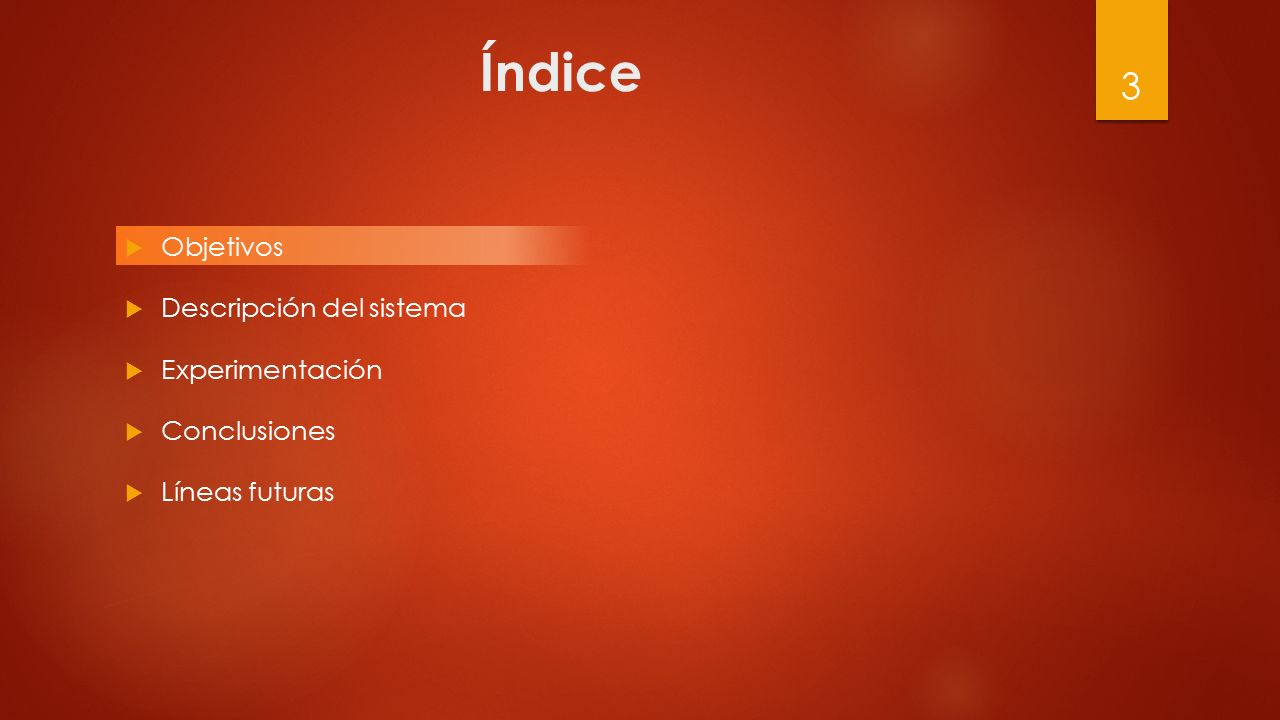 Índice

3

Objetivos

Descripción del sistema

Experimentación

Conclusiones

Líneas futuras